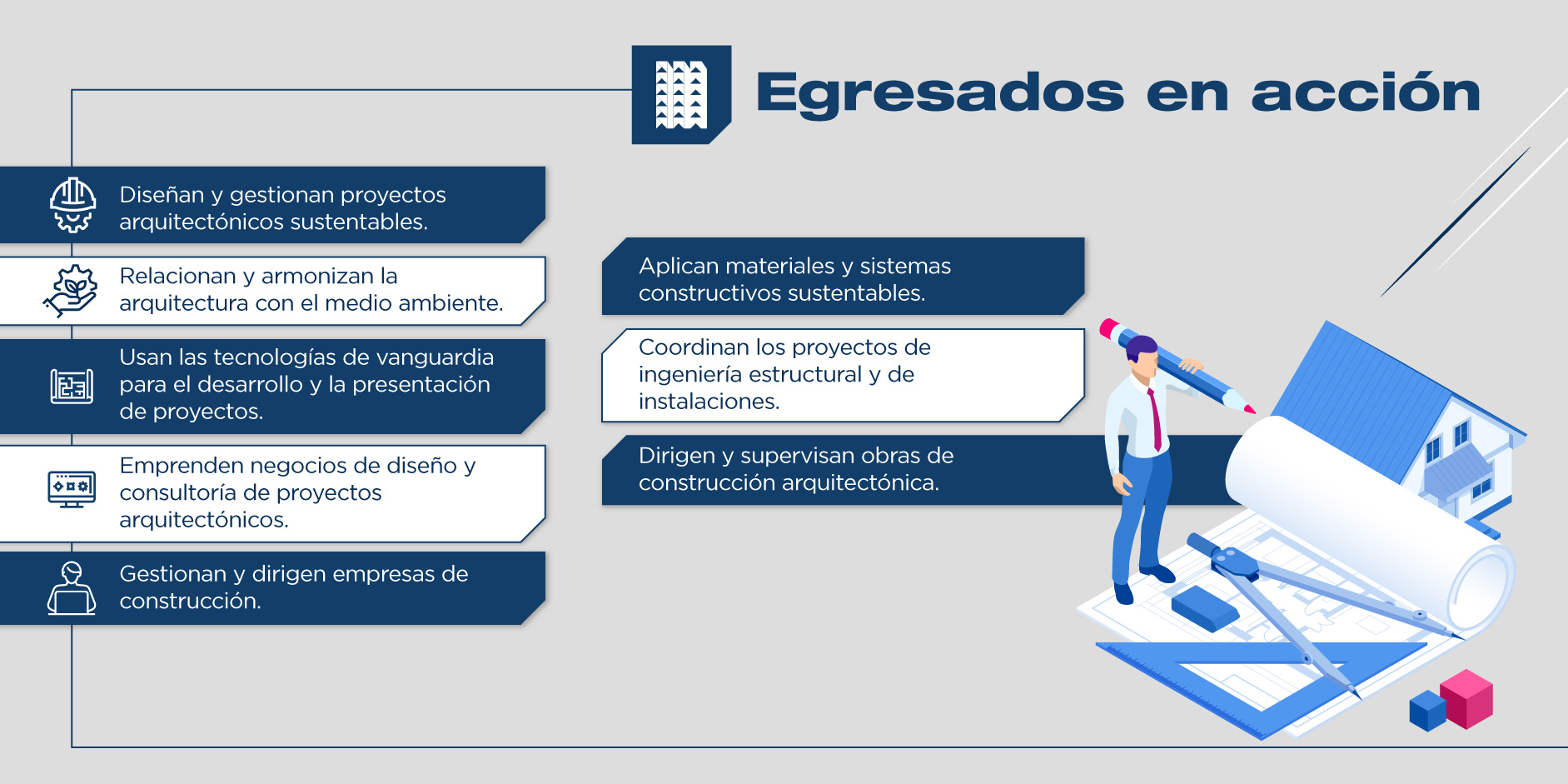 Egresados en acción

Diseñan y gestionan proyectos arquitectónicos sustentables.

Relacionan y armonizan la arquitectura con el medio ambiente.

Usan las tecnologías de vanguardia para el desarrollo y la presentación de proyectos.

Emprenden negocios de diseño y consultoría de proyectos arquitectónicos.

Gestionan y dirigen empresas de construcción.

Aplican materiales y sistemas constructivos sustentables.

Coordinan los proyectos de ingeniería estructural y de instalaciones.

Dirigen y supervisan obras de construcción arquitectónica.